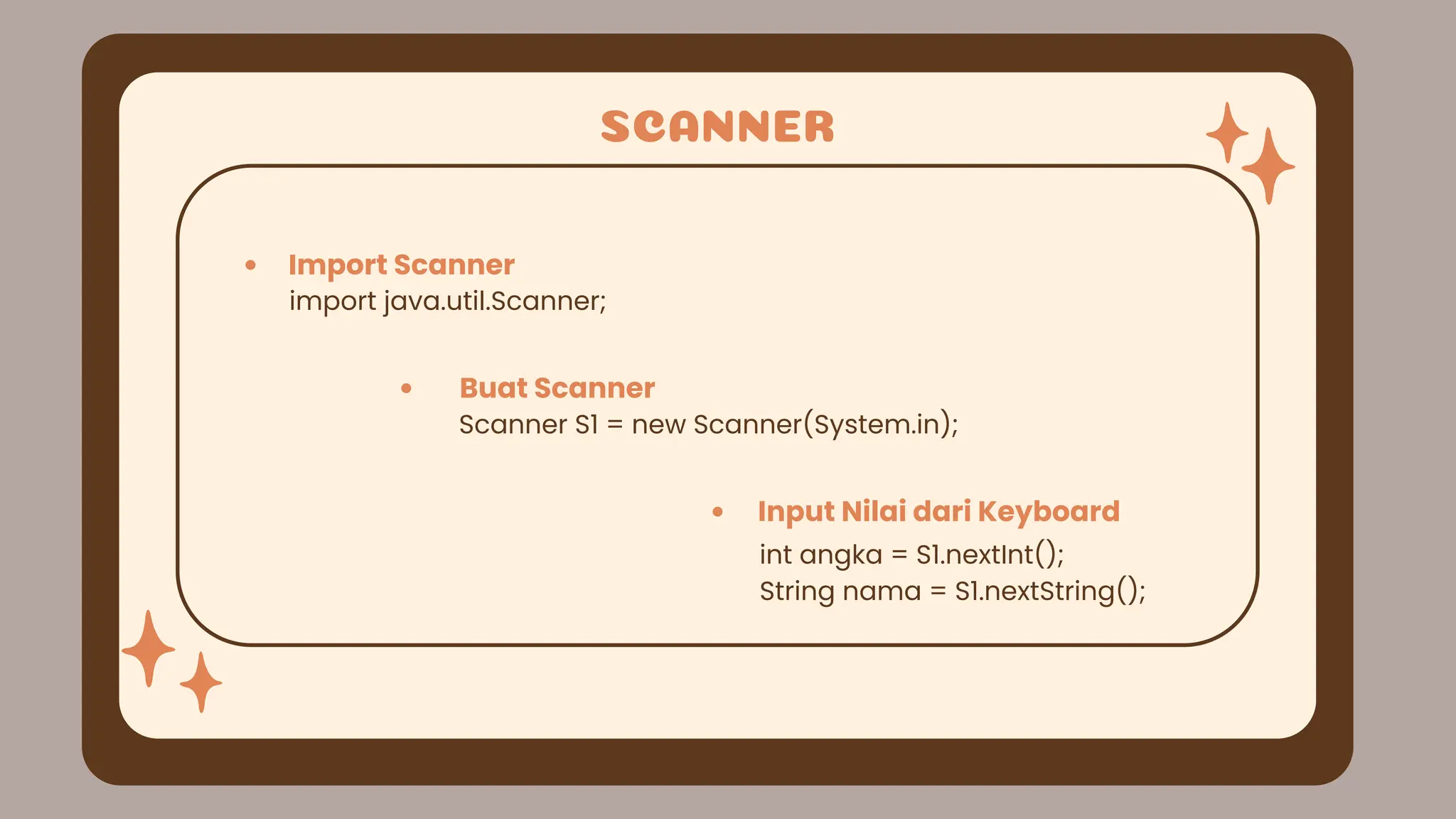 SCANNER

• Import Scanner
import java.util.Scanner;

• Buat Scanner
Scanner S1 = new Scanner(System.in);

• Input Nilai dari Keyboard
int angka = S1.nextInt();
String nama = S1.nextString();